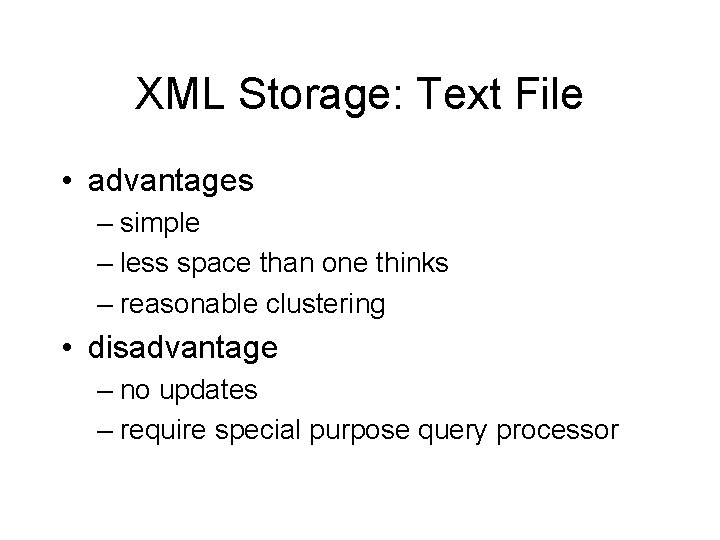 XML Storage: Text File

• advantages
– simple
– less space than one thinks
– reasonable clustering
• disadvantage
– no updates
– require special purpose query processor